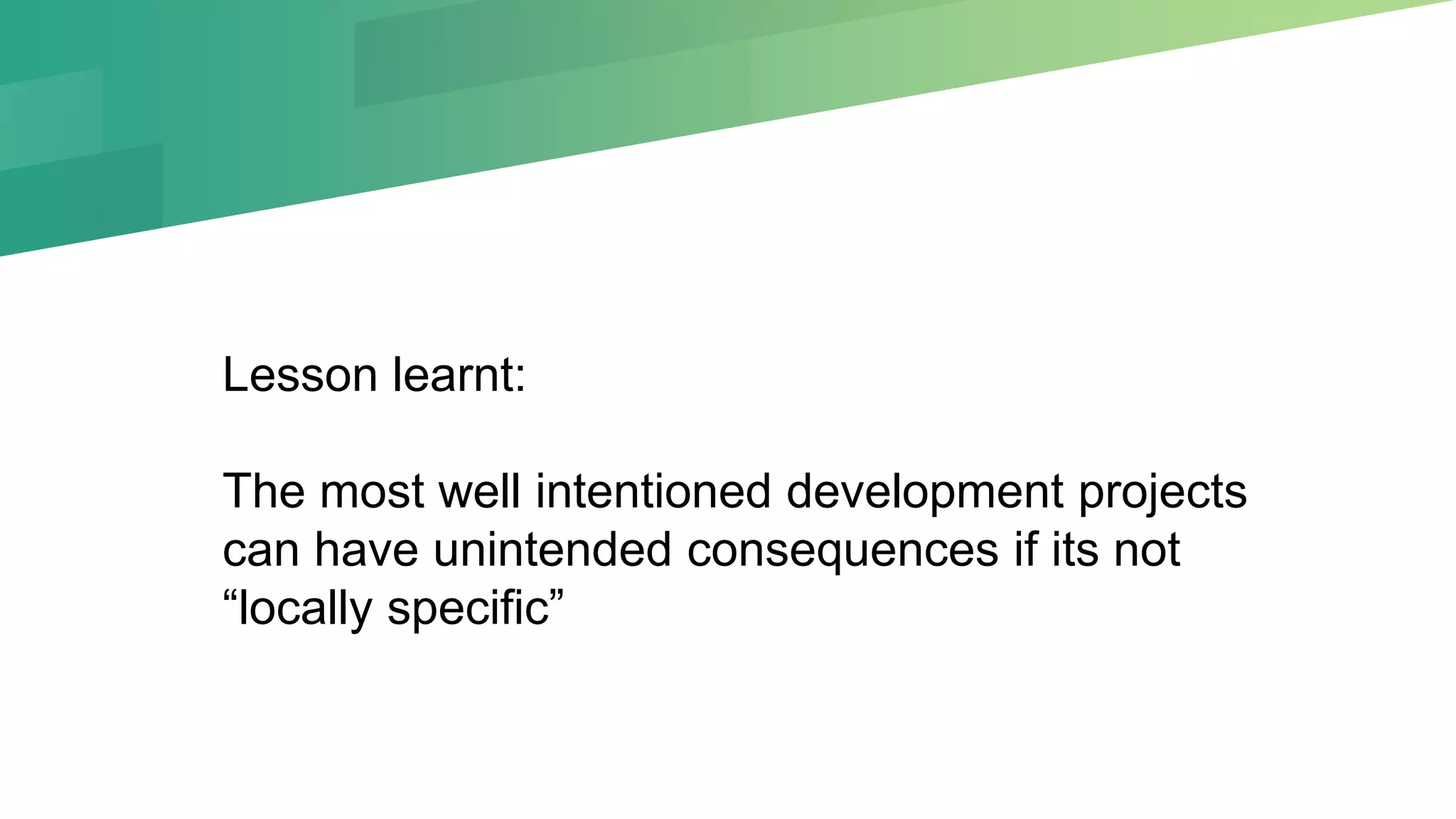 Lesson learnt:

The most well intentioned development projects can have unintended consequences if its not “locally specific”